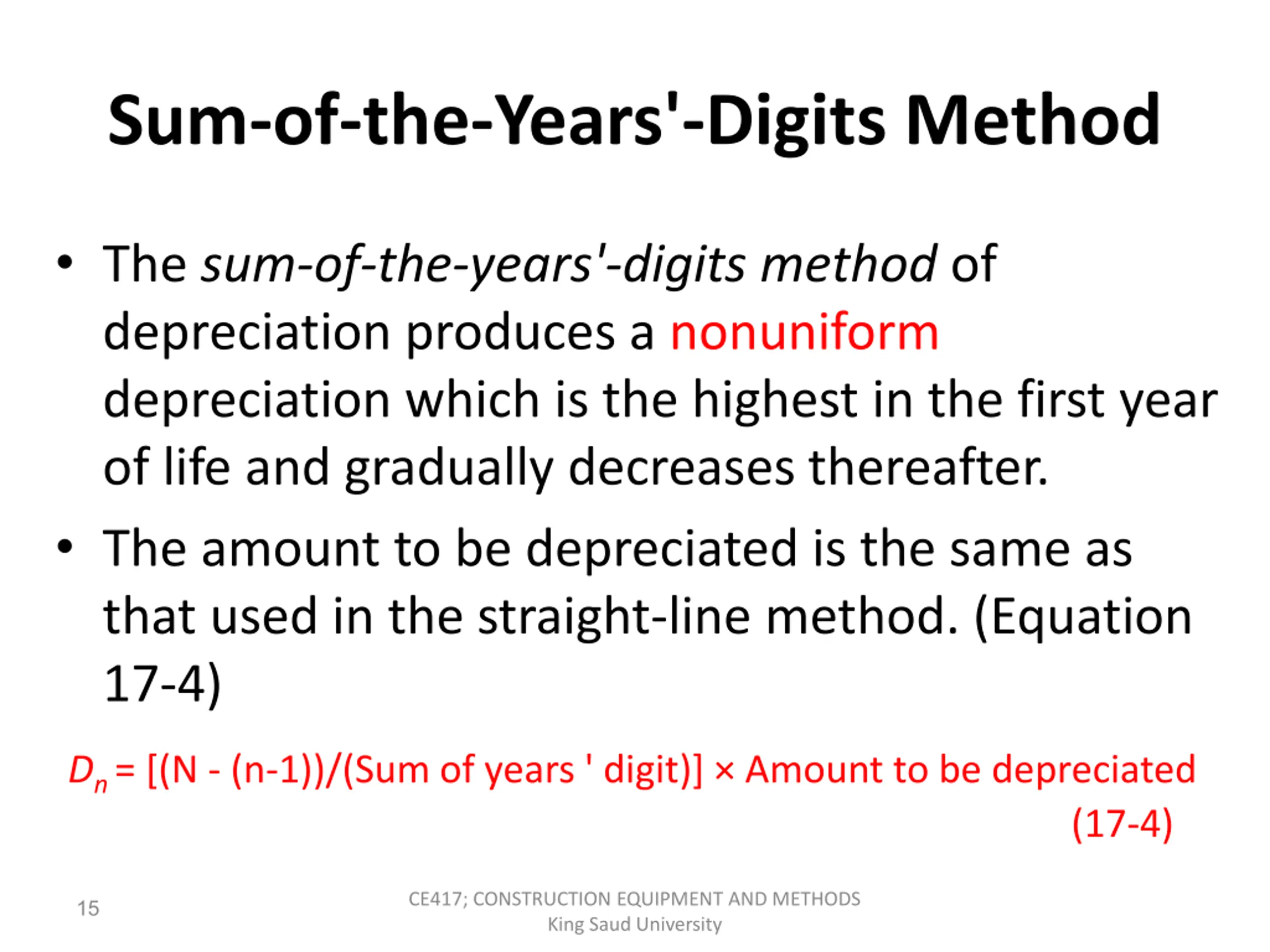 Sum-of-the-Years'-Digits Method

• The sum-of-the-years'-digits method of depreciation produces a nonuniform depreciation which is the highest in the first year of life and gradually decreases thereafter.

• The amount to be depreciated is the same as that used in the straight-line method. (Equation 17-4)

$D_n$ = [(N - (n-1))/(Sum of years ' digit)] × Amount to be depreciated
(17-4)

15

CE417; CONSTRUCTION EQUIPMENT AND METHODS
King Saud University